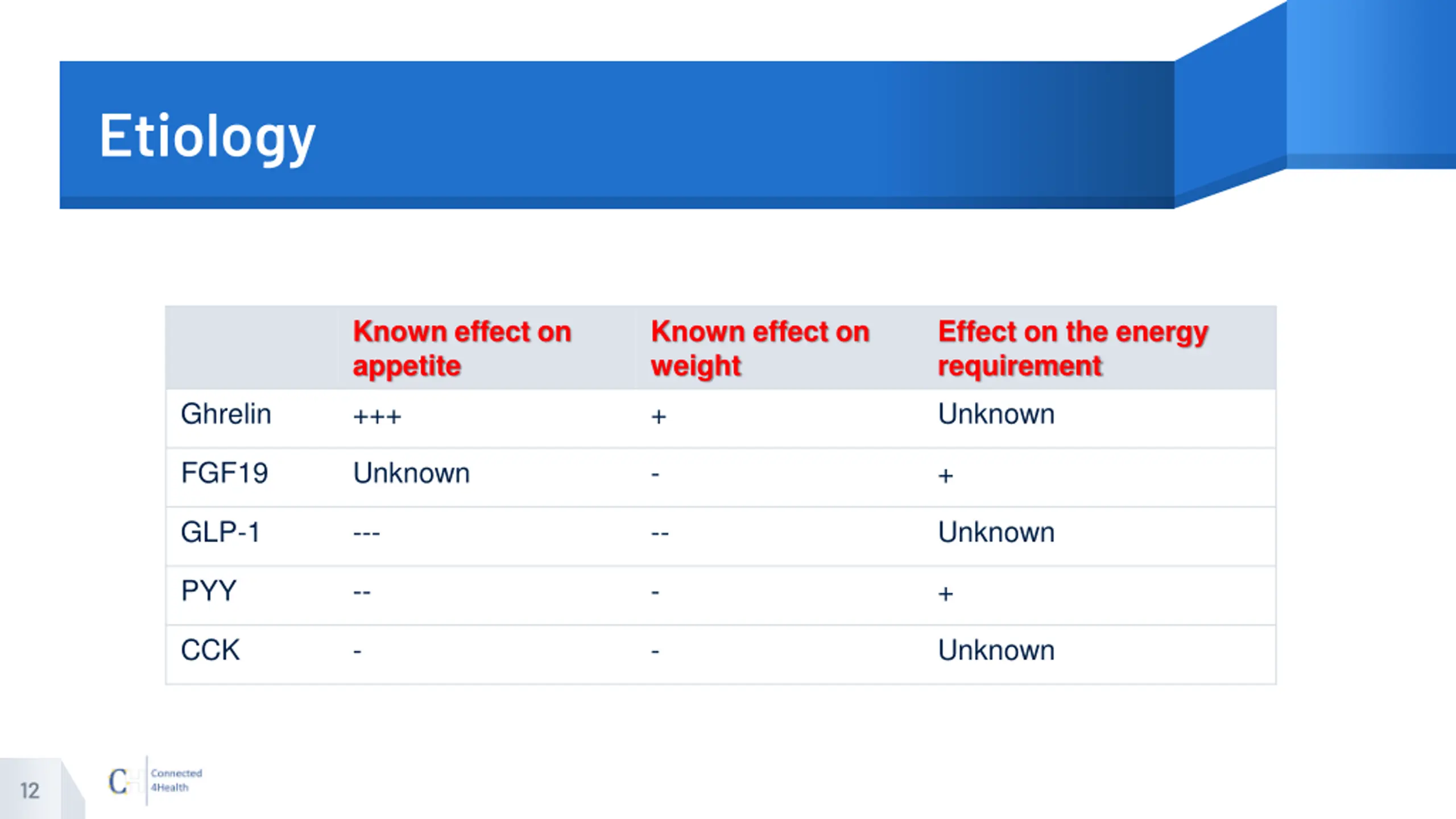 Etiology

|  | Known effect on appetite | Known effect on weight | Effect on the energy requirement |
|---|---|---|---|
| Ghrelin | +++ | + | Unknown |
| FGF19 | Unknown | - | + |
| GLP-1 | --- | -- | Unknown |
| PYY | -- | - | + |
| CCK | - | - | Unknown |

12

CH Connected 4Health